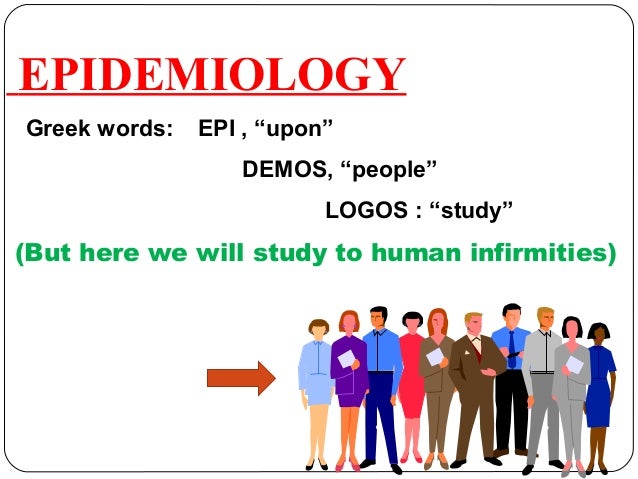 EPIDEMIOLOGY

Greek words: EPI , “upon”

DEMOS, “people”

LOGOS : “study”

(But here we will study to human infirmities)